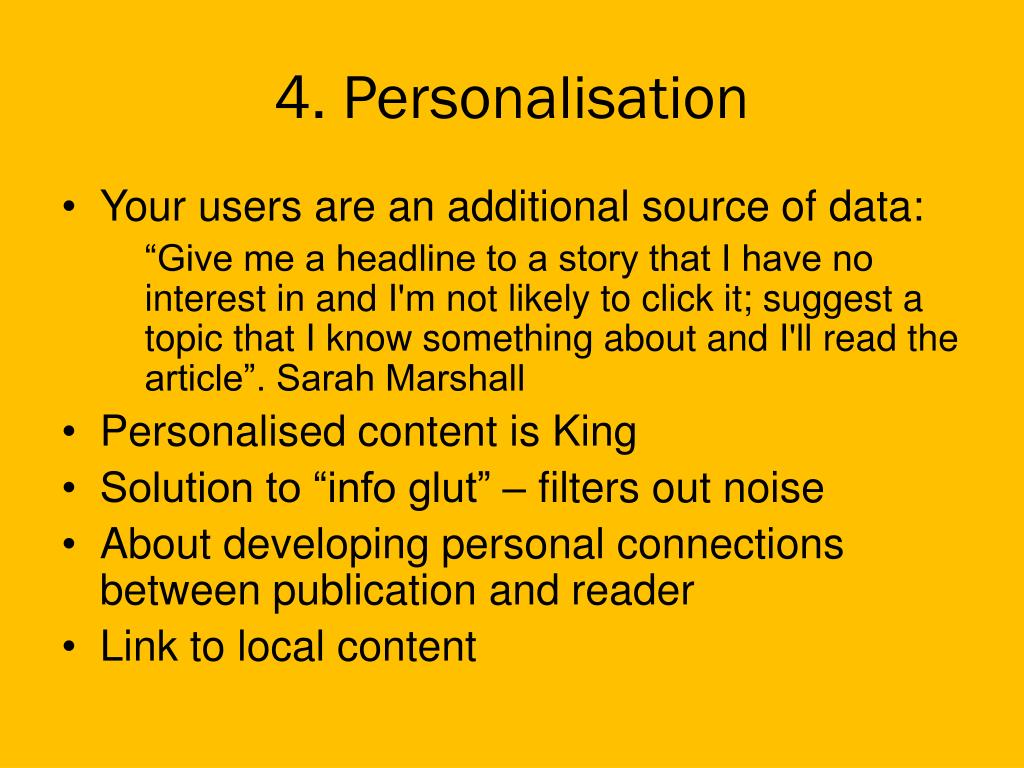 4. Personalisation

• Your users are an additional source of data:

“Give me a headline to a story that I have no interest in and I'm not likely to click it; suggest a topic that I know something about and I'll read the article”. Sarah Marshall

• Personalised content is King
• Solution to “info glut” – filters out noise
• About developing personal connections between publication and reader
• Link to local content